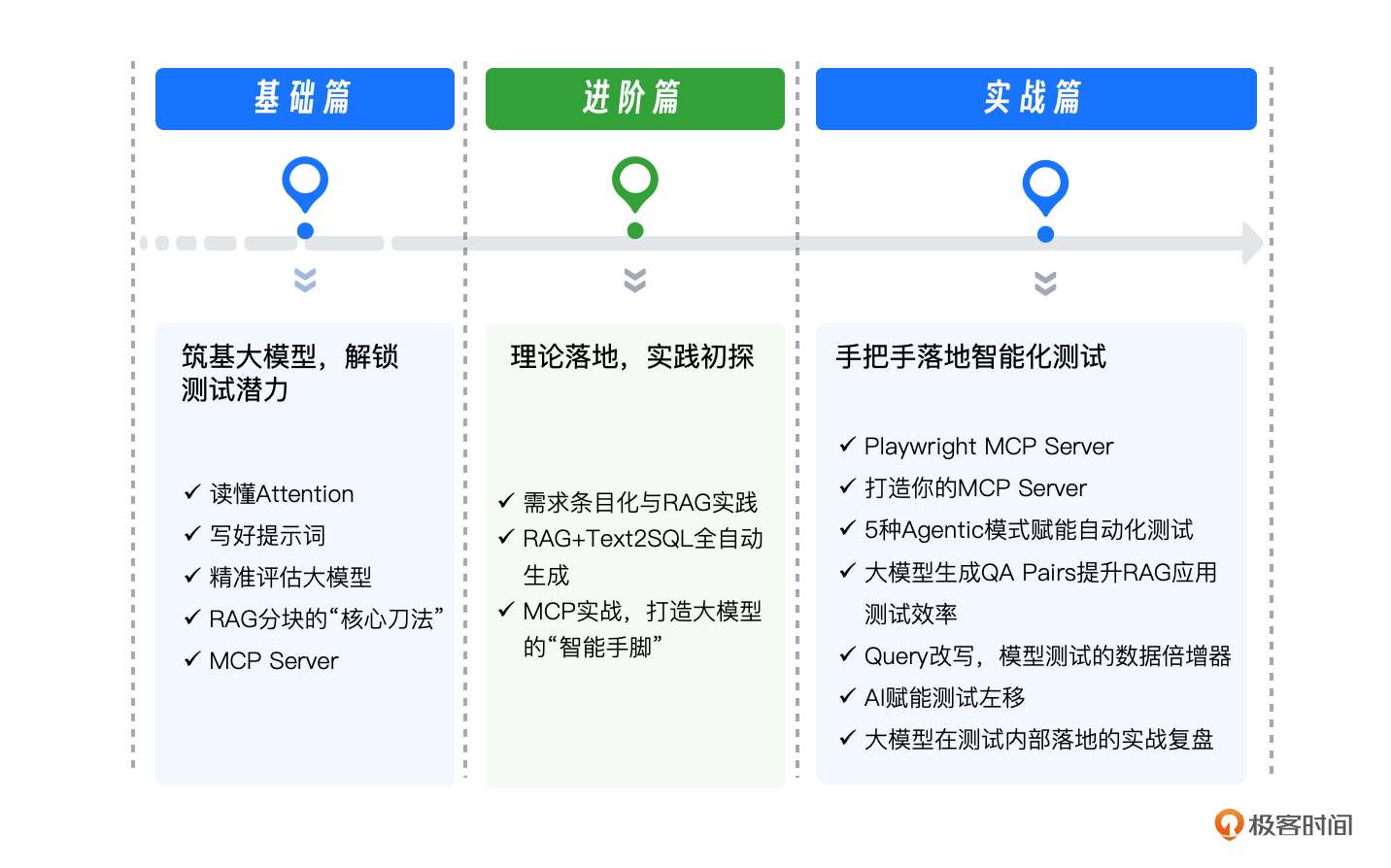 基础篇

筑基大模型，解锁测试潜力

✓ 读懂Attention
✓ 写好提示词
✓ 精准评估大模型
✓ RAG分块的“核心刀法”
✓ MCP Server

进阶篇

理论落地，实践初探

✓ 需求条目化与RAG实践
✓ RAG+Text2SQL全自动生成
✓ MCP实战，打造大模型的“智能手脚”

实战篇

手把手落地智能化测试

✓ Playwright MCP Server
✓ 打造你的MCP Server
✓ 5种Agentic模式赋能自动化测试
✓ 大模型生成QA Pairs提升RAG应用测试效率
✓ Query改写，模型测试的数据倍增器
✓ AI赋能测试左移
✓ 大模型在测试内部落地的实战复盘

极客时间